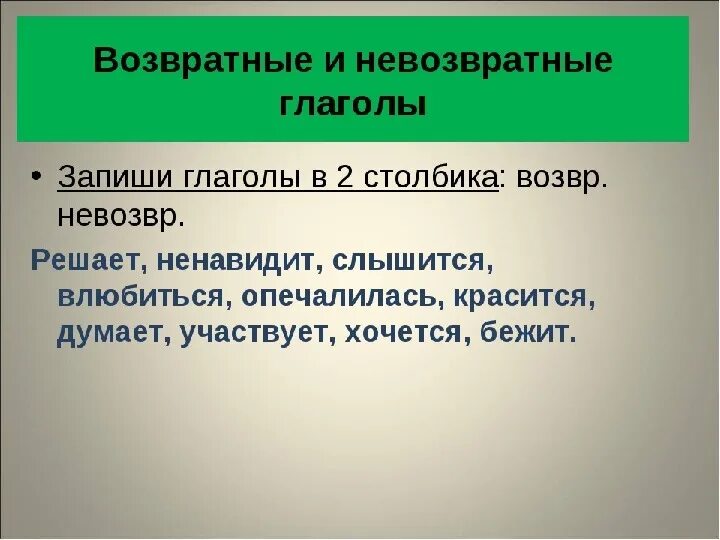 Возвратные и невозвратные глаголы

• Запиши глаголы в 2 столбика: возвр. невозвр.

Решает, ненавидит, слышится, влюбиться, опечалилась, красится, думает, участвует, хочется, бежит.